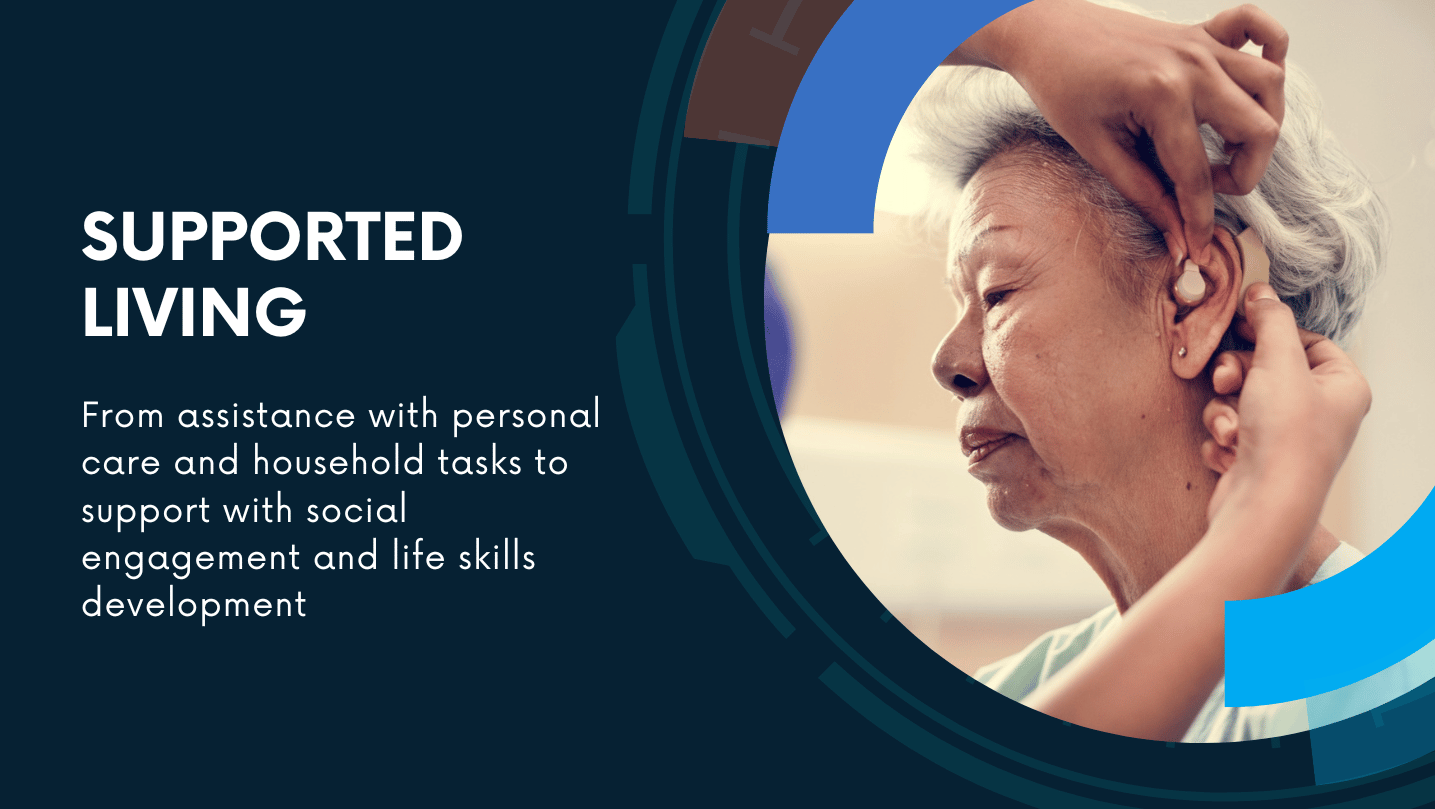 SUPPORTED LIVING

From assistance with personal care and household tasks to support with social engagement and life skills development